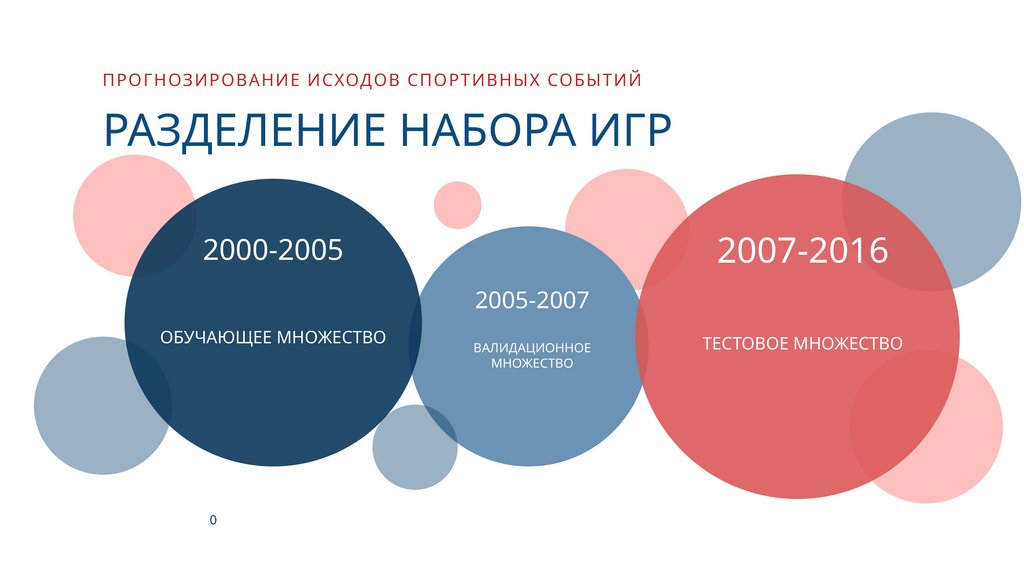 ПРОГНОЗИРОВАНИЕ ИСХОДОВ СПОРТИВНЫХ СОБЫТИЙ

РАЗДЕЛЕНИЕ НАБОРА ИГР

2000-2005

ОБУЧАЮЩЕЕ МНОЖЕСТВО

2005-2007

ВАЛИДАЦИОННОЕ МНОЖЕСТВО

2007-2016

ТЕСТОВОЕ МНОЖЕСТВО

0